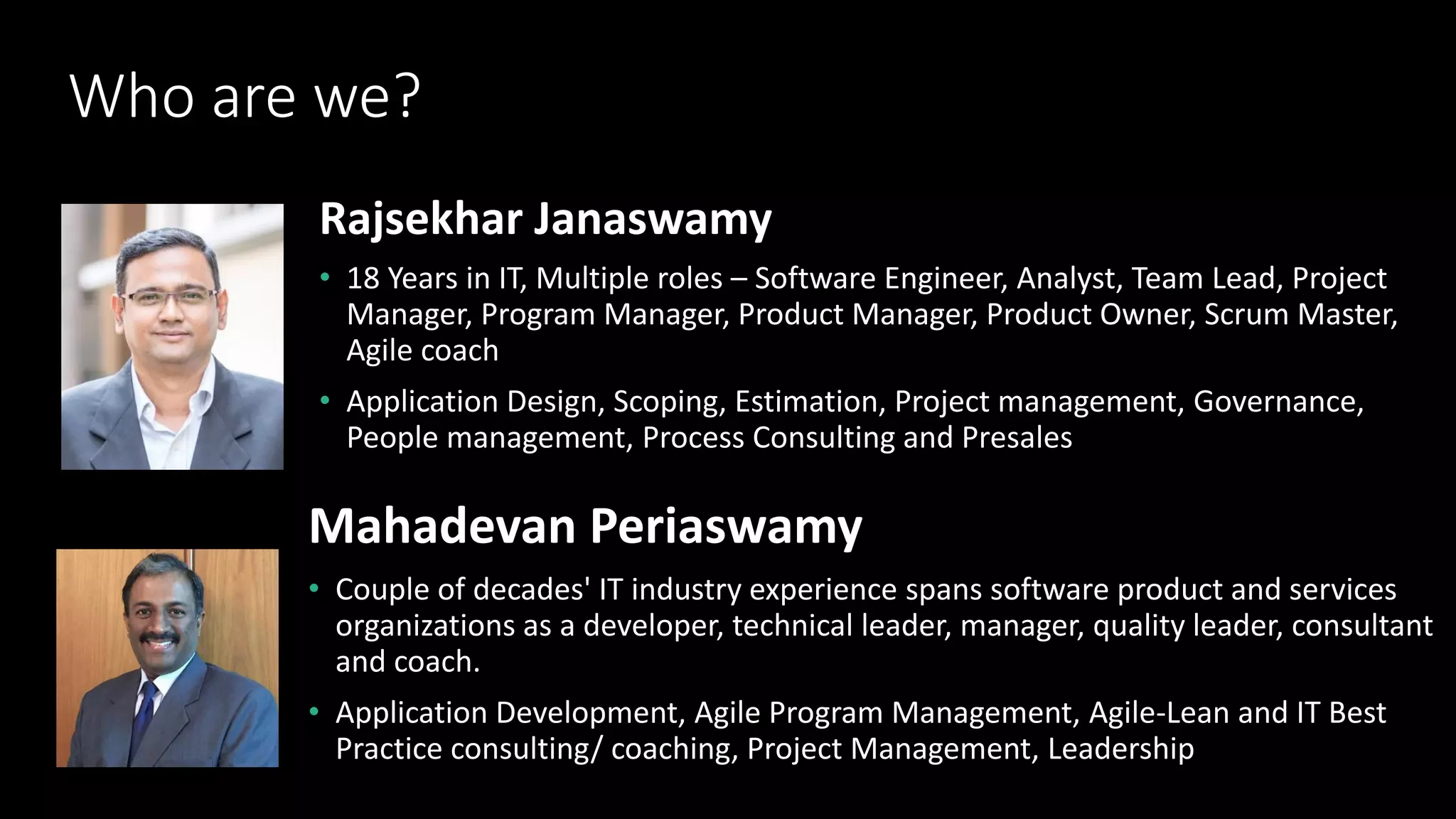 Who are we?

Rajsekhar Janaswamy

• 18 Years in IT, Multiple roles – Software Engineer, Analyst, Team Lead, Project Manager, Program Manager, Product Manager, Product Owner, Scrum Master, Agile coach

• Application Design, Scoping, Estimation, Project management, Governance, People management, Process Consulting and Presales

Mahadevan Periaswamy

• Couple of decades' IT industry experience spans software product and services organizations as a developer, technical leader, manager, quality leader, consultant and coach.

• Application Development, Agile Program Management, Agile-Lean and IT Best Practice consulting/ coaching, Project Management, Leadership